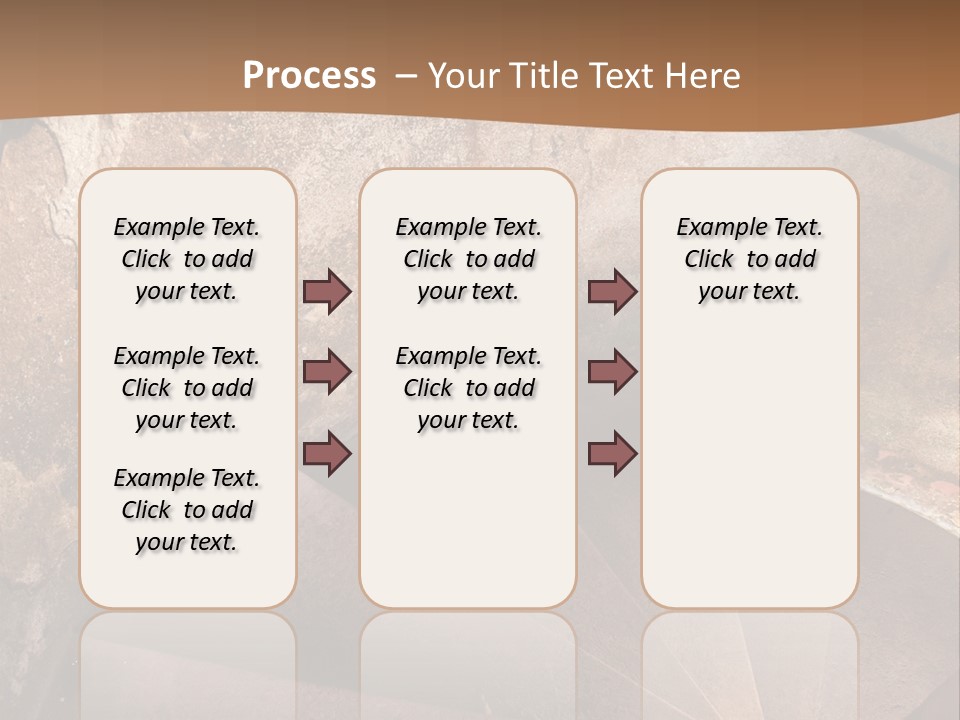 Process – Your Title Text Here

Example Text. Click to add your text.

Example Text. Click to add your text.

Example Text. Click to add your text.

Example Text. Click to add your text.

Example Text. Click to add your text.

Example Text. Click to add your text.